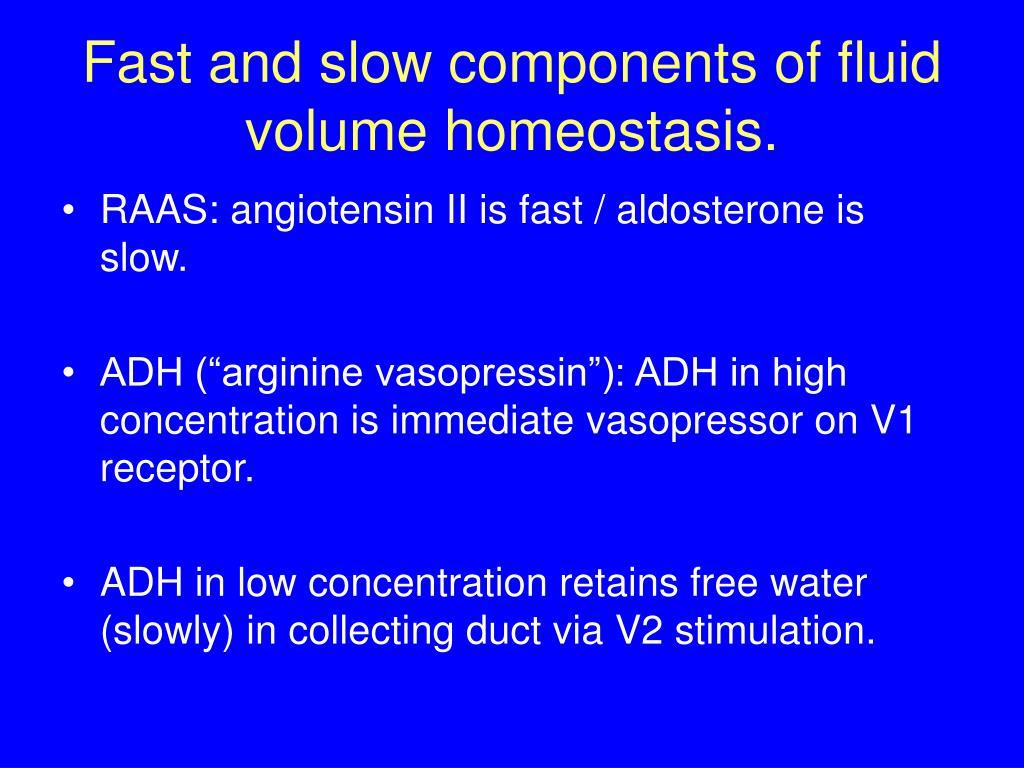 Fast and slow components of fluid volume homeostasis.

• RAAS: angiotensin II is fast / aldosterone is slow.

• ADH (“arginine vasopressin”): ADH in high concentration is immediate vasopressor on V1 receptor.

• ADH in low concentration retains free water (slowly) in collecting duct via V2 stimulation.